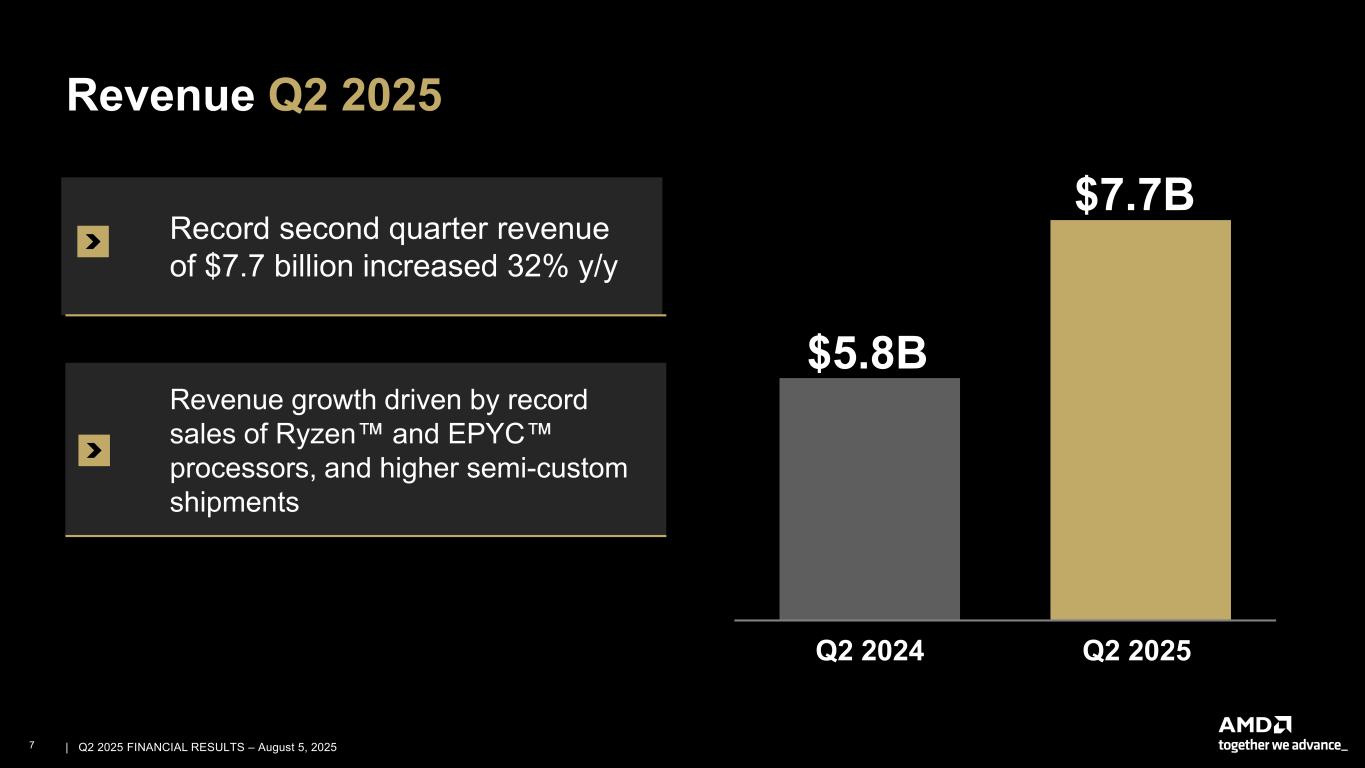 Revenue Q2 2025

Record second quarter revenue of $7.7 billion increased 32% y/y

Revenue growth driven by record sales of Ryzen™ and EPYC™ processors, and higher semi-custom shipments

$5.8B

$7.7B

Q2 2024

Q2 2025

7 | Q2 2025 FINANCIAL RESULTS – August 5, 2025

AMD
together we advance_